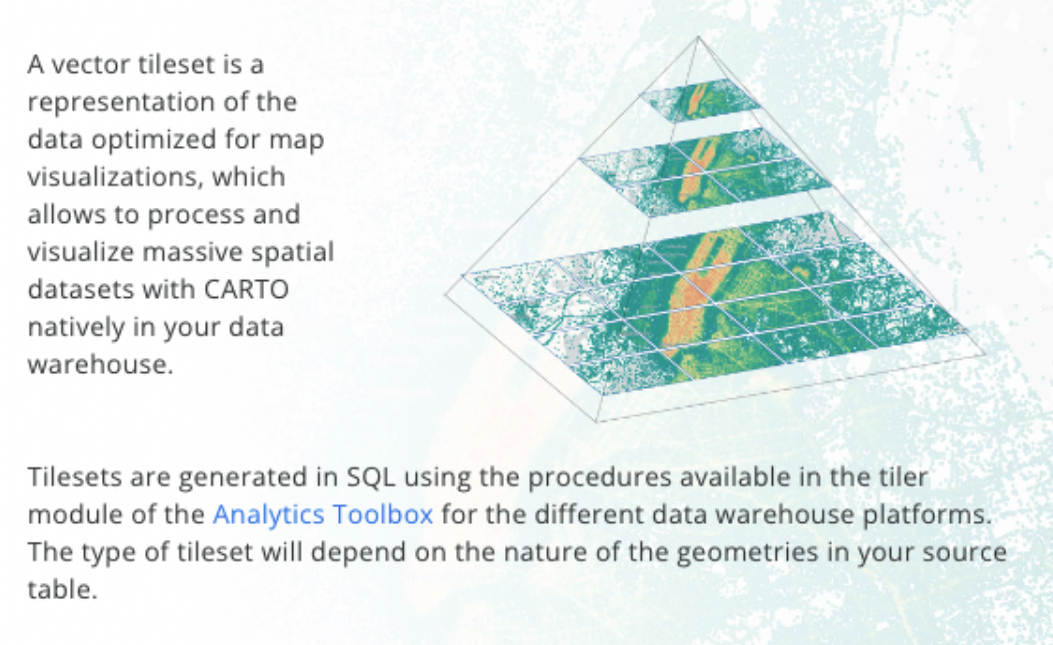 A vector tileset is a representation of the data optimized for map visualizations, which allows to process and visualize massive spatial datasets with CARTO natively in your data warehouse.

Tilesets are generated in SQL using the procedures available in the tiler module of the Analytics Toolbox for the different data warehouse platforms. The type of tileset will depend on the nature of the geometries in your source table.